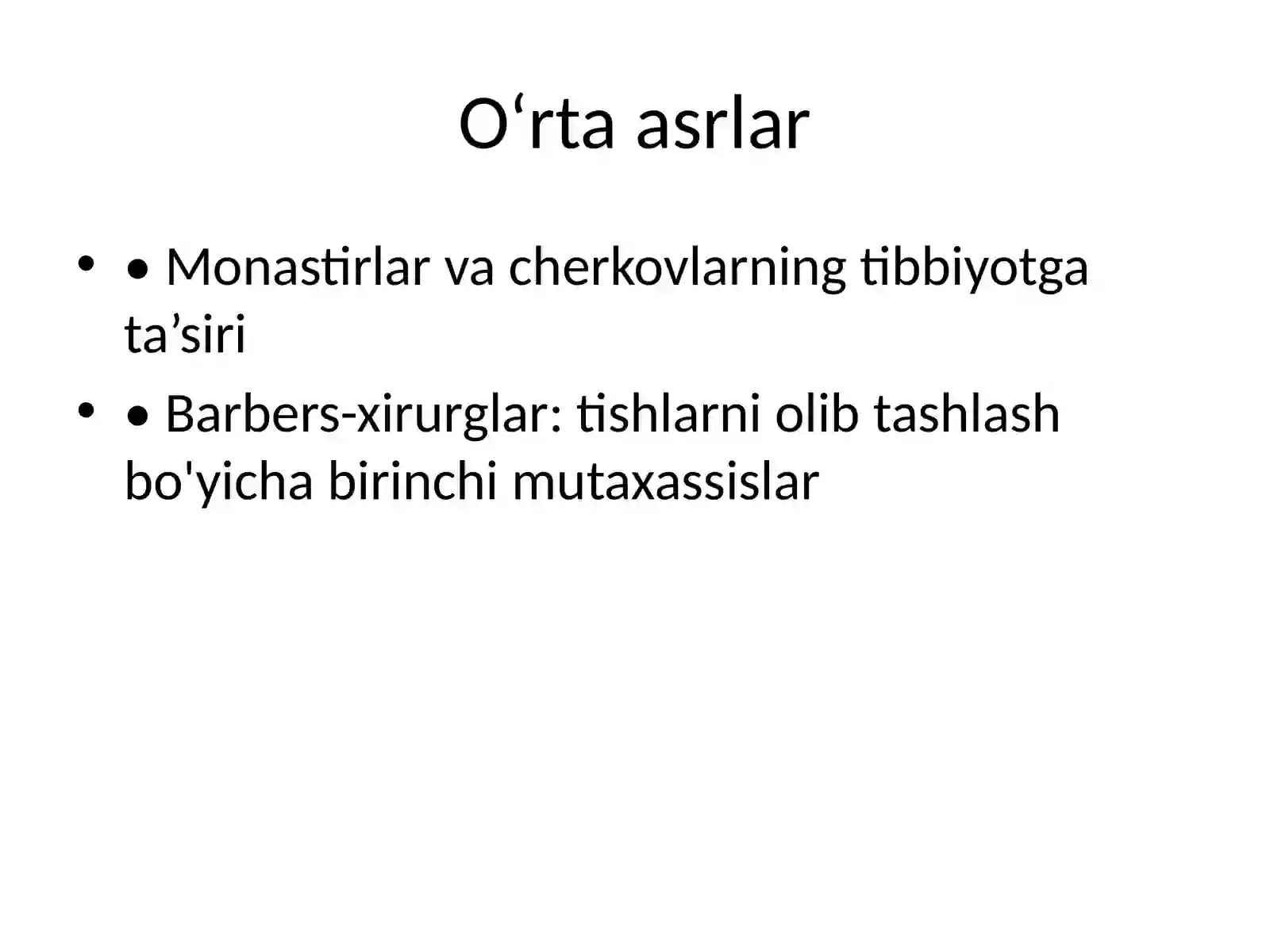 O‘rta asrlar

• • Monastirlar va cherkovlarning tibbiyotga ta’siri
• • Barbers-xirurglar: tishlarni olib tashlash bo'yicha birinchi mutaxassislar